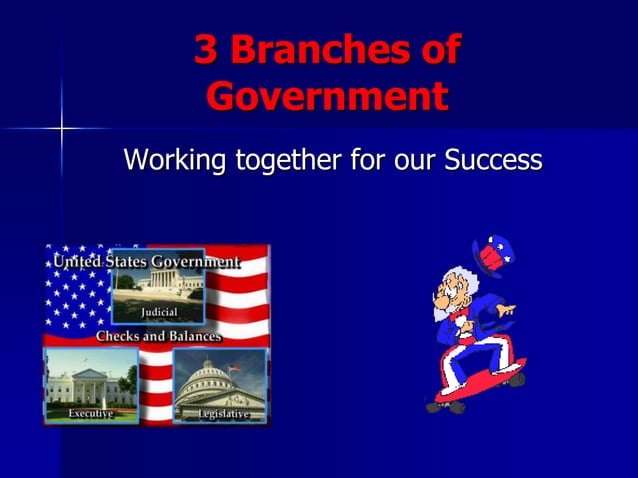 3 Branches of Government

Working together for our Success

United States Government

Judicial

Checks and Balances

Executive

Legislative